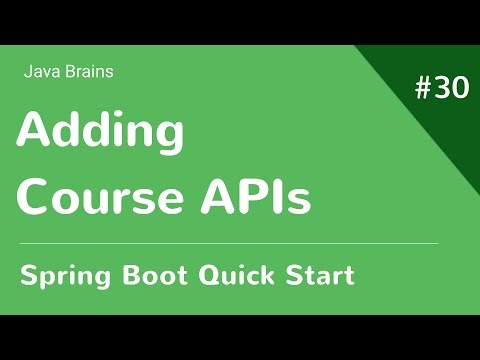 Java Brains

#30

Adding Course APIs

Spring Boot Quick Start